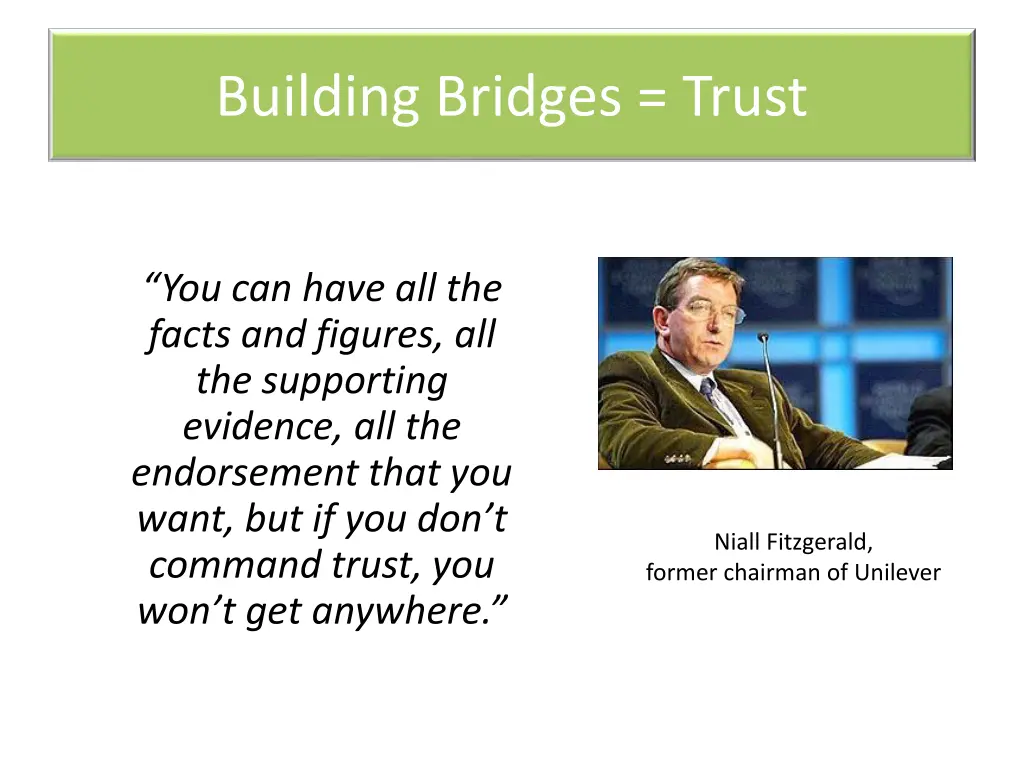 Building Bridges = Trust

“You can have all the facts and figures, all the supporting evidence, all the endorsement that you want, but if you don’t command trust, you won’t get anywhere.”

Niall Fitzgerald, former chairman of Unilever